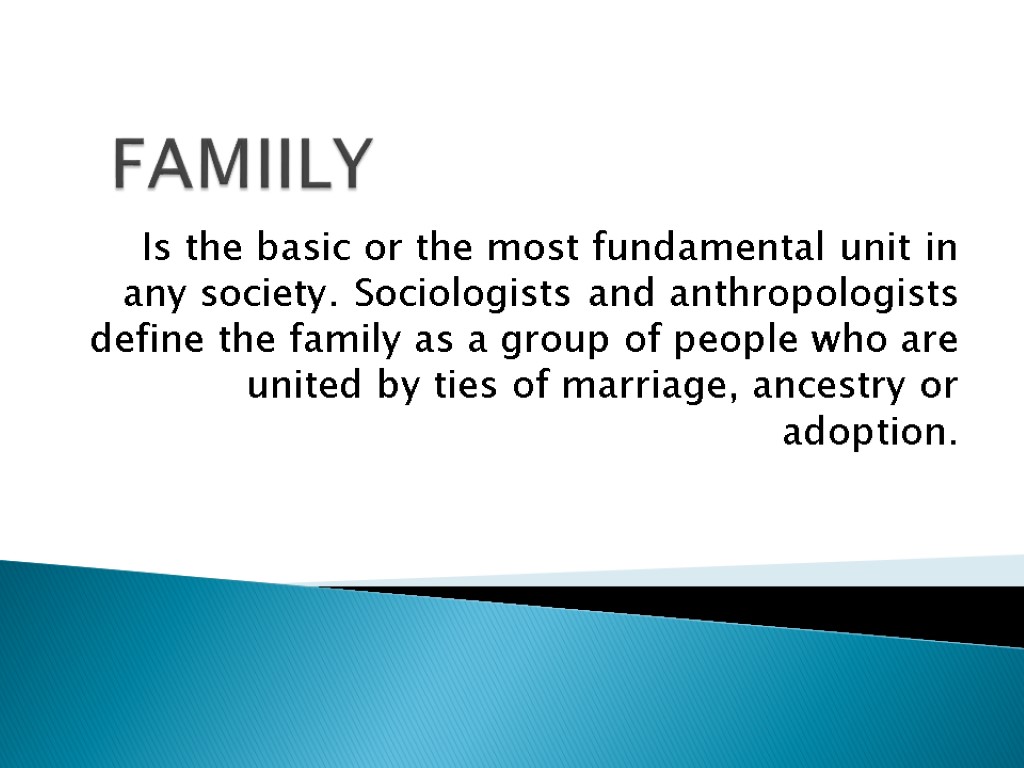 FAMIILY

Is the basic or the most fundamental unit in any society. Sociologists and anthropologists define the family as a group of people who are united by ties of marriage, ancestry or adoption.